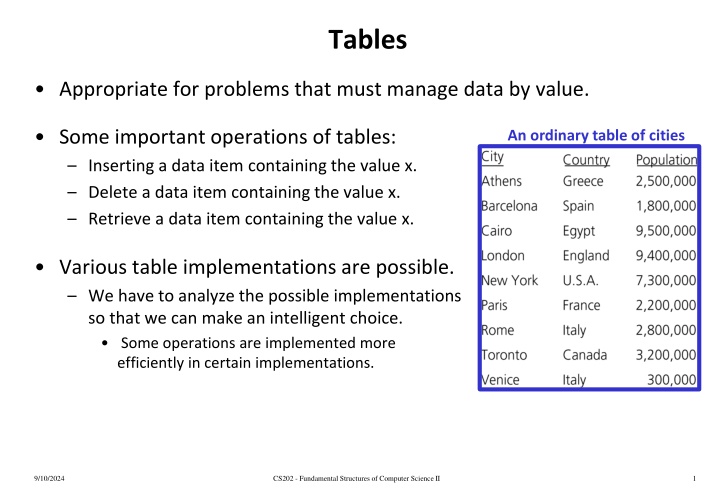 Tables

• Appropriate for problems that must manage data by value.

• Some important operations of tables:
– Inserting a data item containing the value x.
– Delete a data item containing the value x.
– Retrieve a data item containing the value x.

• Various table implementations are possible.
– We have to analyze the possible implementations so that we can make an intelligent choice.
• Some operations are implemented more efficiently in certain implementations.

An ordinary table of cities

| City | Country | Population |
|---|---|---|
| Athens | Greece | 2,500,000 |
| Barcelona | Spain | 1,800,000 |
| Cairo | Egypt | 9,500,000 |
| London | England | 9,400,000 |
| New York | U.S.A. | 7,300,000 |
| Paris | France | 2,200,000 |
| Rome | Italy | 2,800,000 |
| Toronto | Canada | 3,200,000 |
| Venice | Italy | 300,000 |

9/10/2024 CS202 - Fundamental Structures of Computer Science II 1